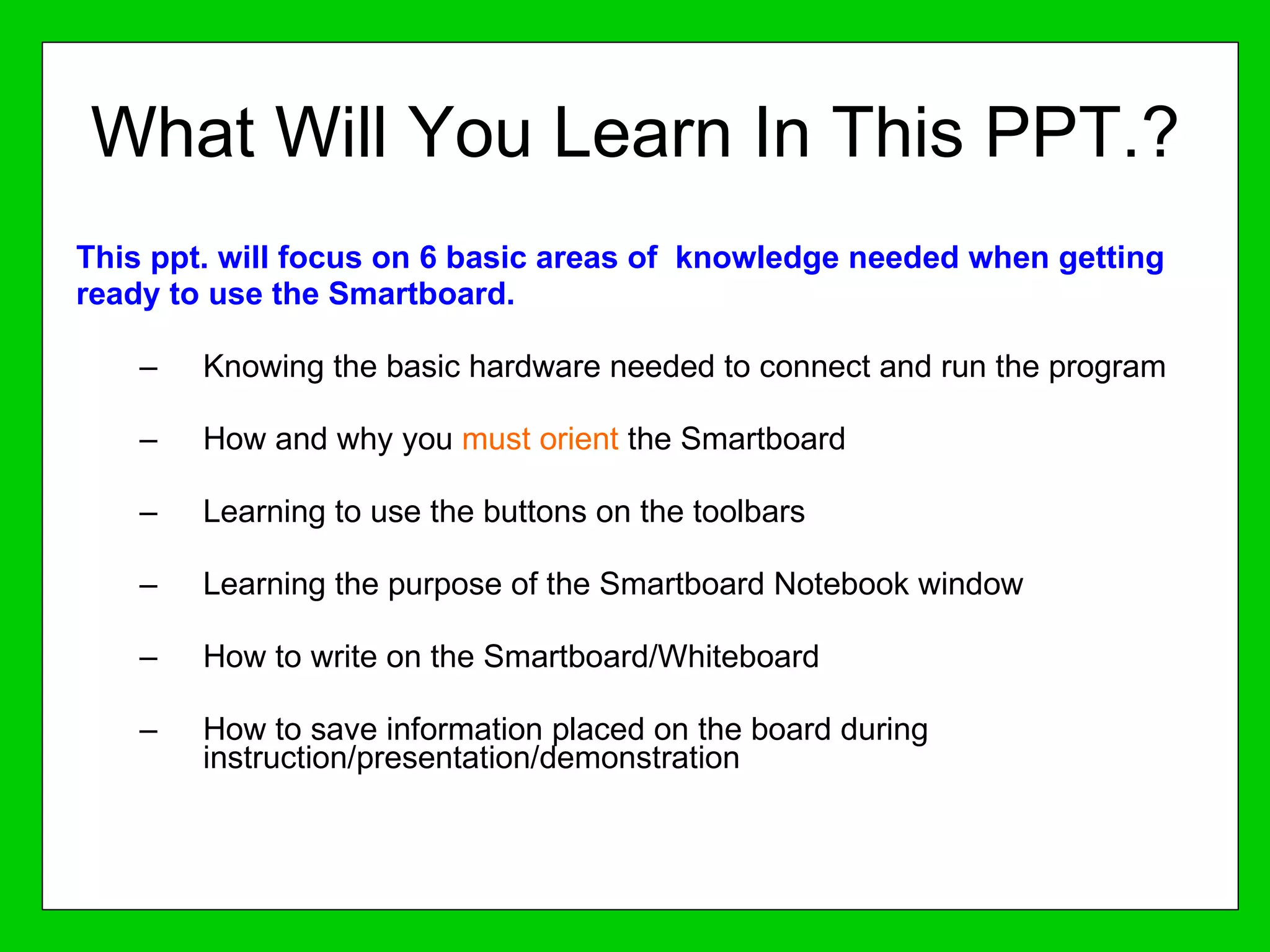 What Will You Learn In This PPT.?

This ppt. will focus on 6 basic areas of knowledge needed when getting ready to use the Smartboard.

– Knowing the basic hardware needed to connect and run the program

– How and why you must orient the Smartboard

– Learning to use the buttons on the toolbars

– Learning the purpose of the Smartboard Notebook window

– How to write on the Smartboard/Whiteboard

– How to save information placed on the board during instruction/presentation/demonstration